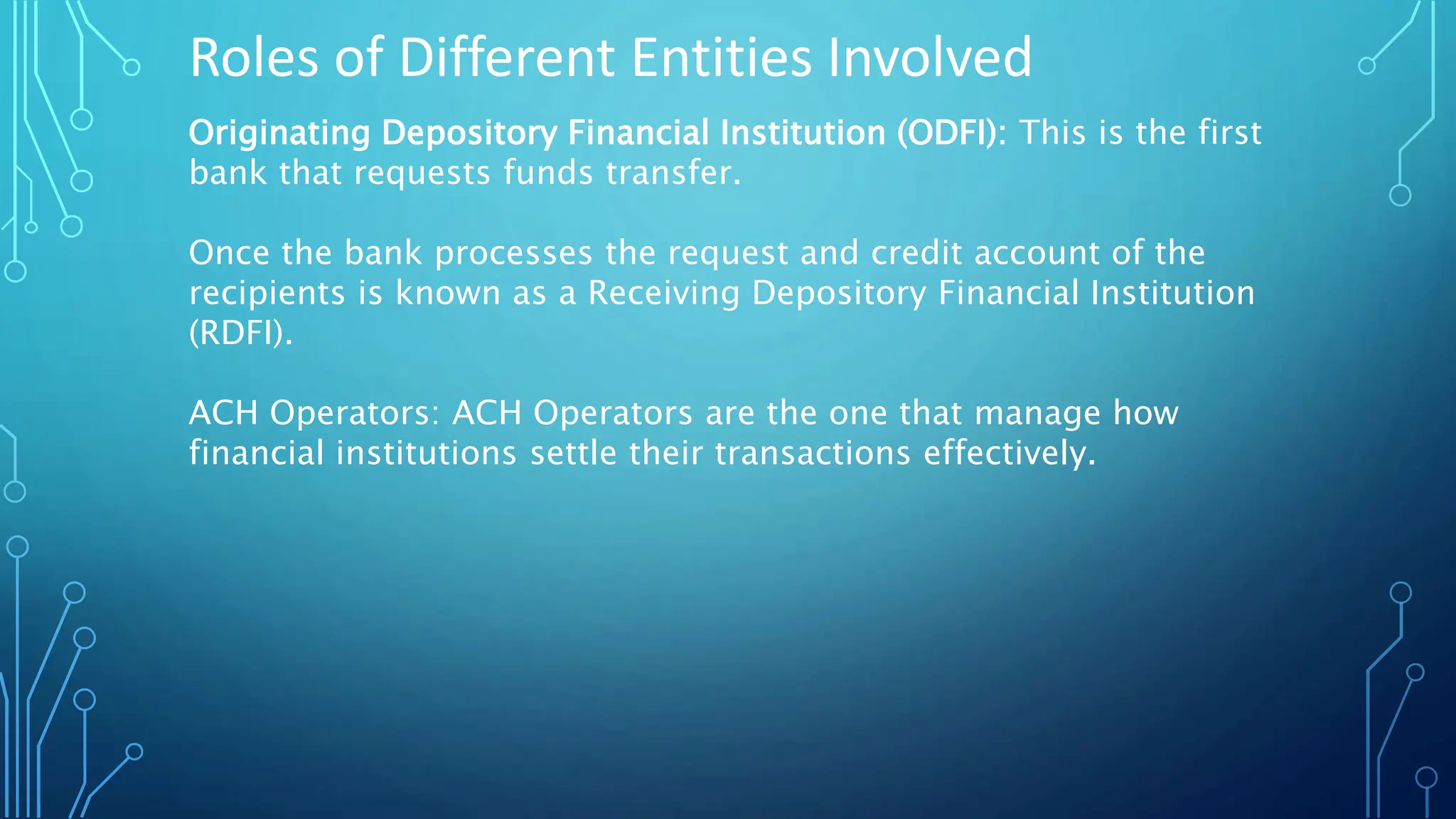 Roles of Different Entities Involved

Originating Depository Financial Institution (ODFI): This is the first bank that requests funds transfer.

Once the bank processes the request and credit account of the recipients is known as a Receiving Depository Financial Institution (RDFI).

ACH Operators: ACH Operators are the one that manage how financial institutions settle their transactions effectively.